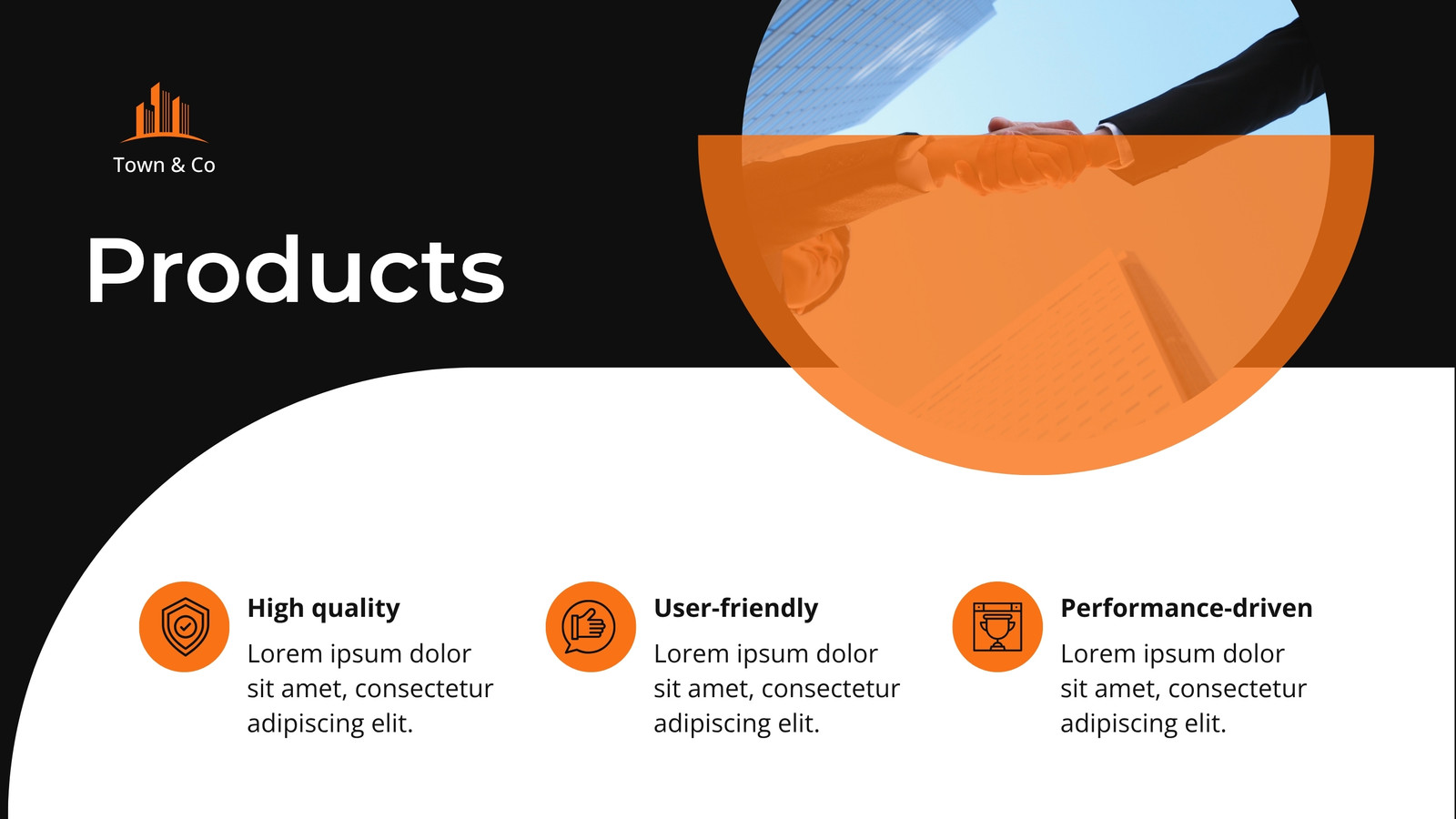 Town & Co

Products

High quality

Lorem ipsum dolor sit amet, consectetur adipiscing elit.

User-friendly

Lorem ipsum dolor sit amet, consectetur adipiscing elit.

Performance-driven

Lorem ipsum dolor sit amet, consectetur adipiscing elit.